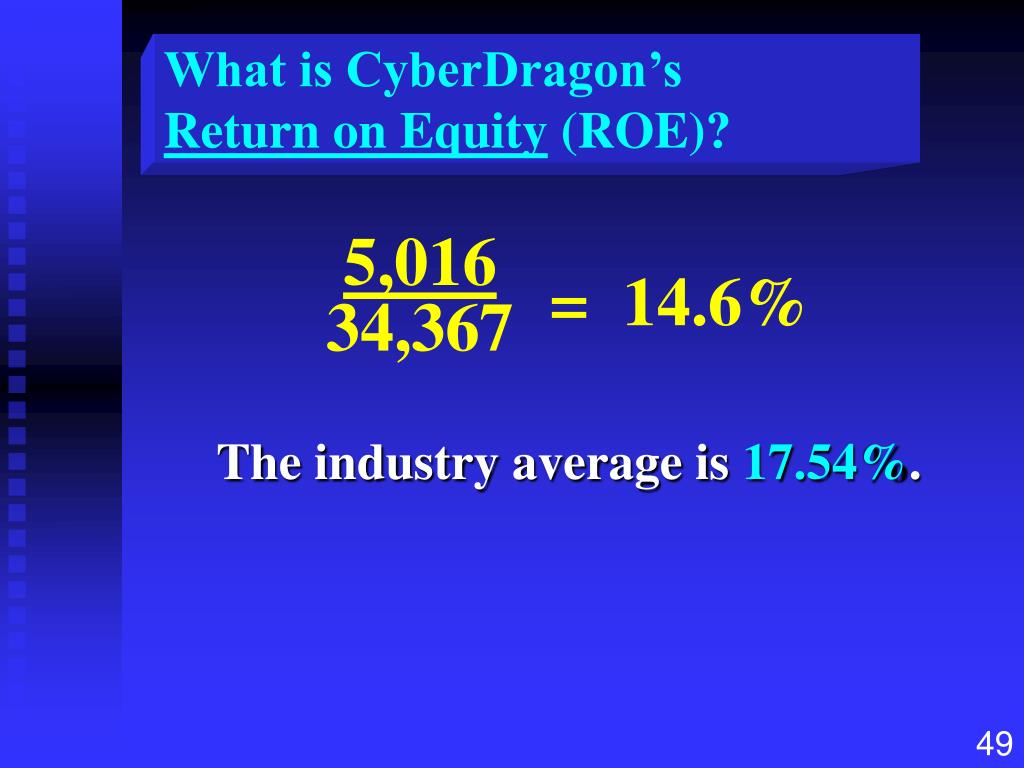 What is CyberDragon's Return on Equity (ROE)?

$\frac{5,016}{34,367} = 14.6\%$

The industry average is 17.54%.

49